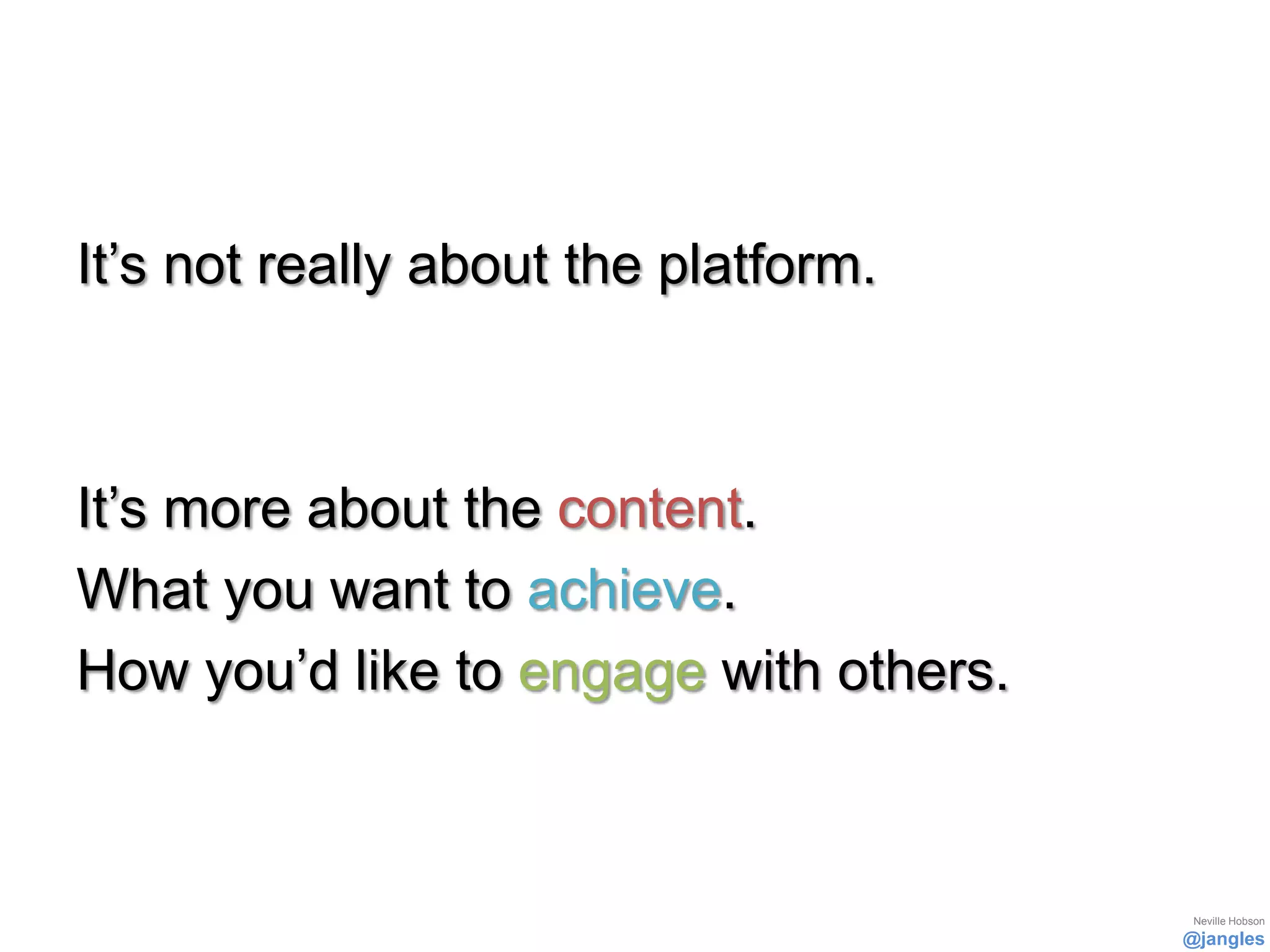 It’s not really about the platform.

It’s more about the content.
What you want to achieve.
How you’d like to engage with others.

Neville Hobson
@jangles